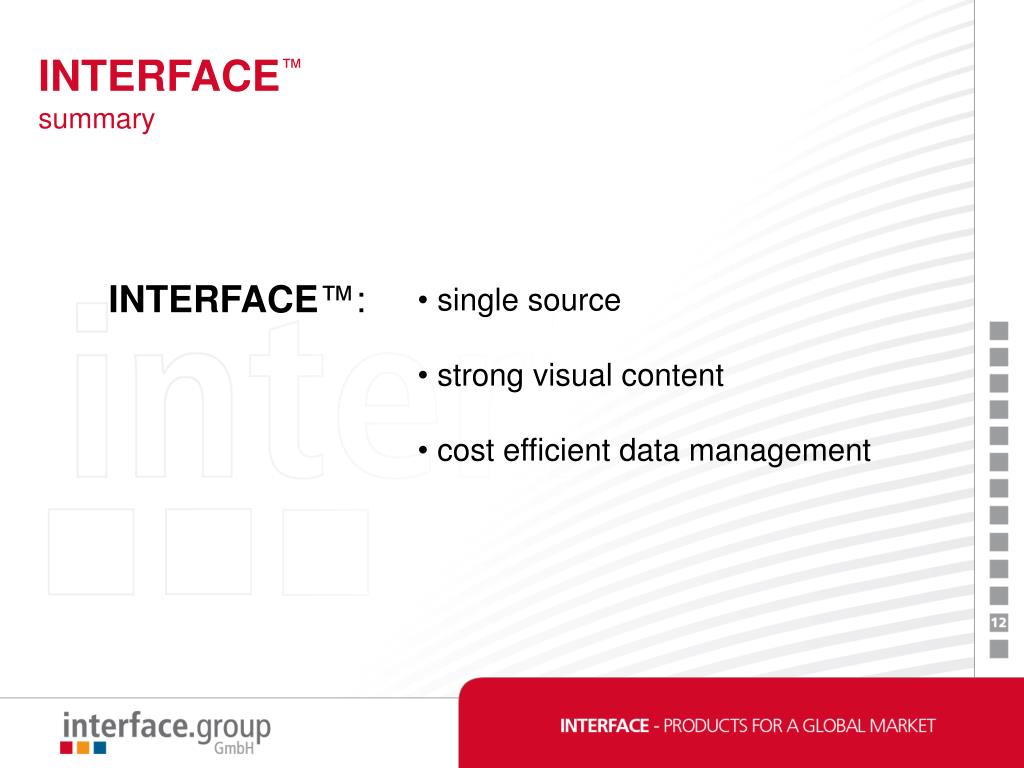 INTERFACE™
summary

INTERFACE™:
• single source
• strong visual content
• cost efficient data management

12

interface.group GmbH

INTERFACE - PRODUCTS FOR A GLOBAL MARKET